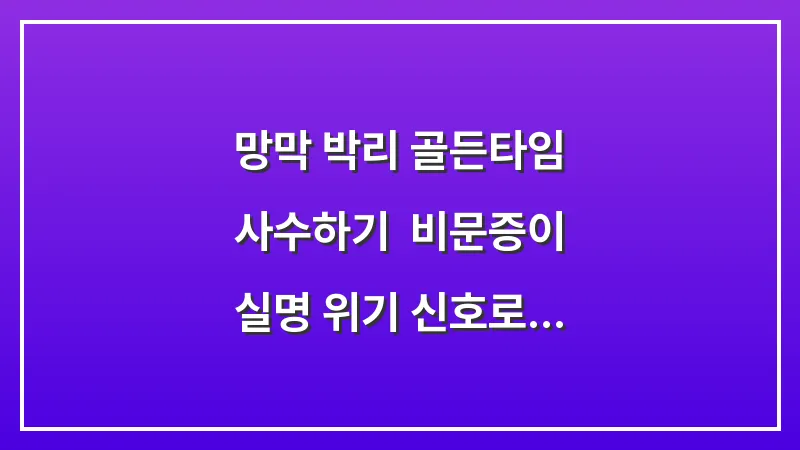 망막 박리 골든타임

사수하기 비문증이

실명 위기 신호로...